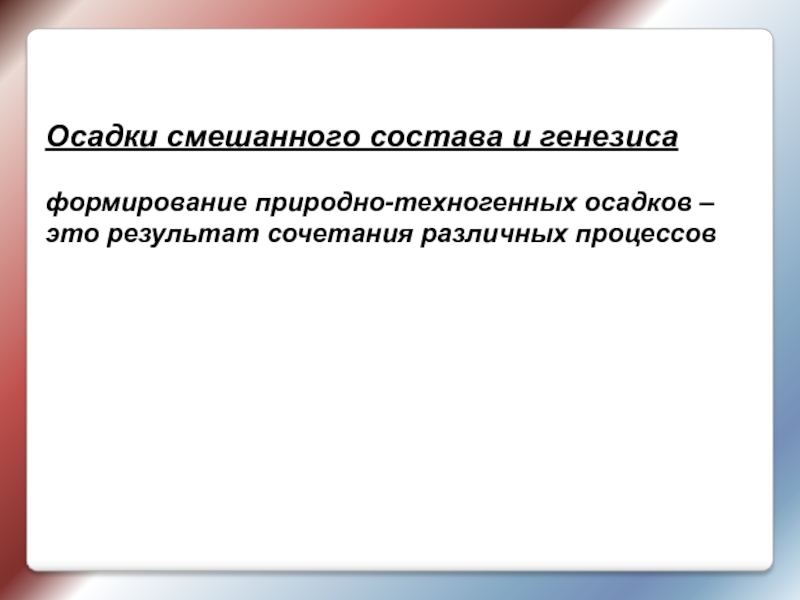 Осадки смешанного состава и генезиса

формирование природно-техногенных осадков – это результат сочетания различных процессов